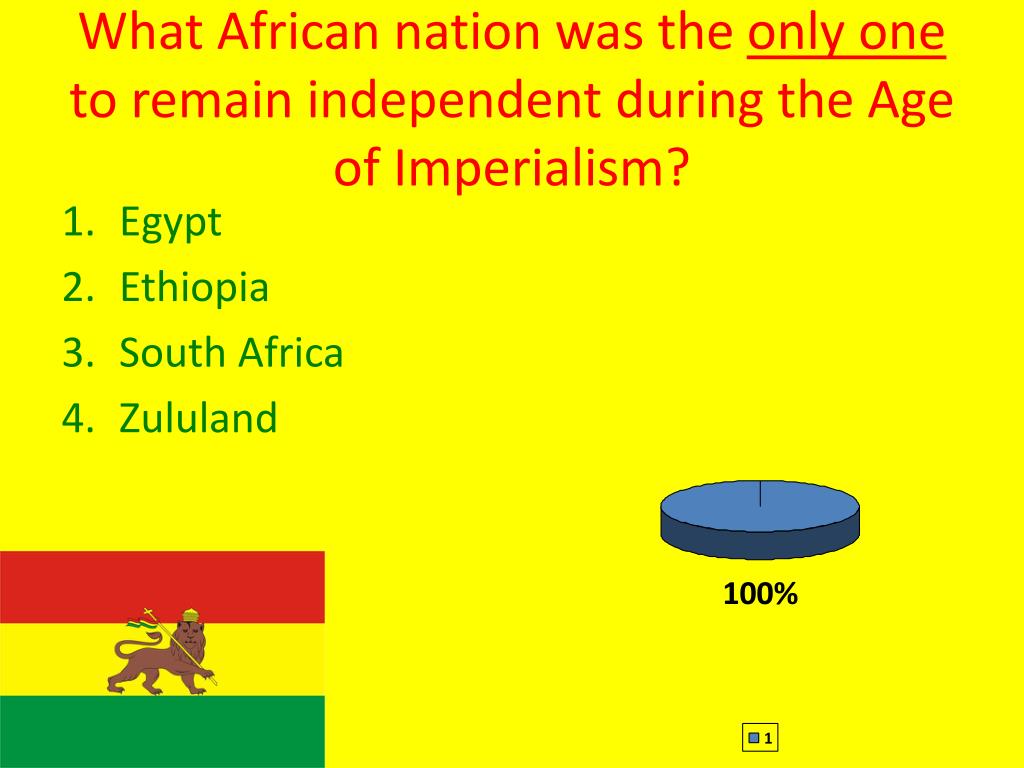 What African nation was the only one to remain independent during the Age of Imperialism?

1. Egypt
2. Ethiopia
3. South Africa
4. Zululand

100%

1